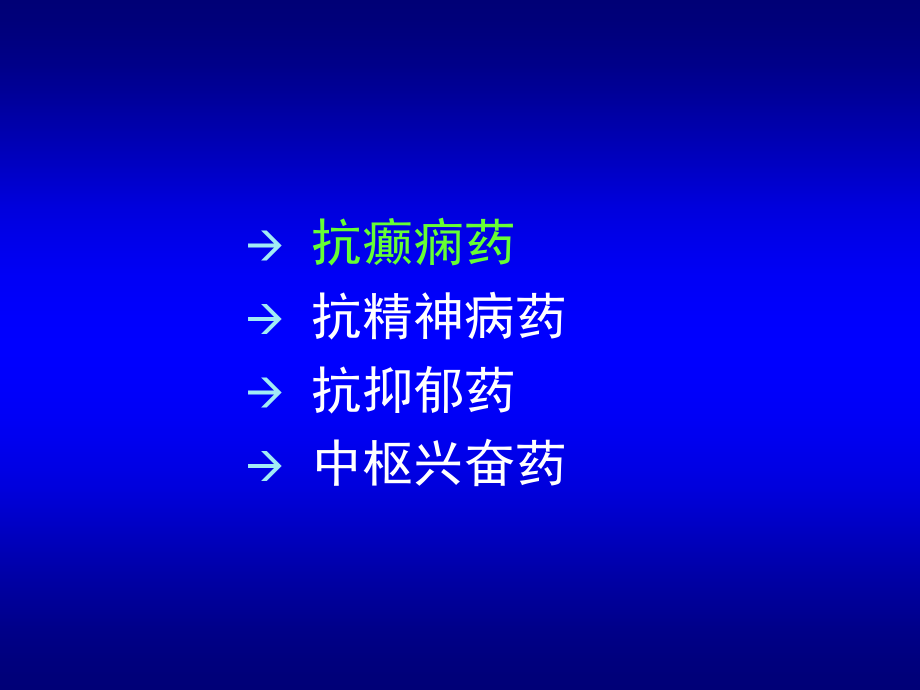 → 抗癫痫药
→ 抗精神病药
→ 抗抑郁药
→ 中枢兴奋药